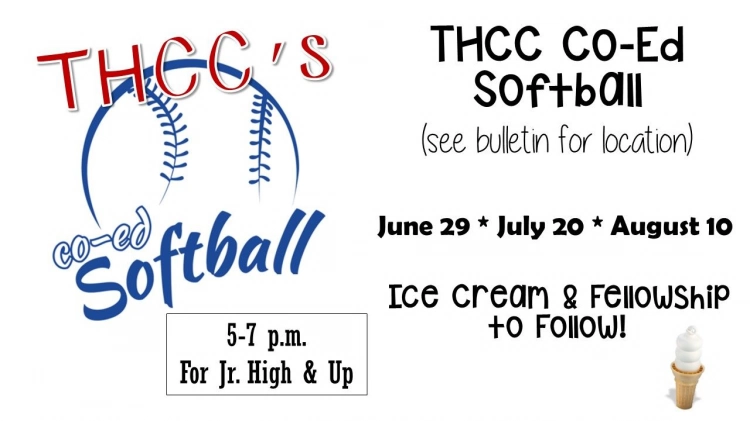 THCC's

co-ed Softball

5-7 p.m.
For Jr. High & Up

THCC Co-Ed Softball

(see bulletin for location)

June 29 * July 20 * August 10

Ice Cream & Fellowship to Follow!